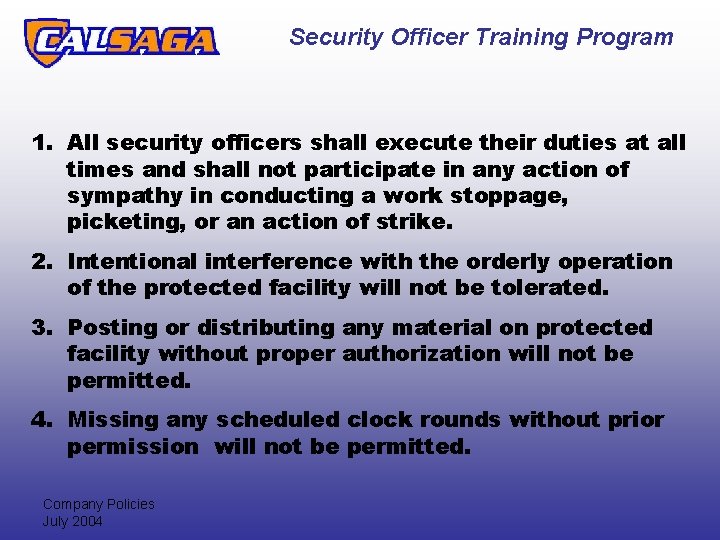 CALSAGA

Security Officer Training Program

1. All security officers shall execute their duties at all times and shall not participate in any action of sympathy in conducting a work stoppage, picketing, or an action of strike.

2. Intentional interference with the orderly operation of the protected facility will not be tolerated.

3. Posting or distributing any material on protected facility without proper authorization will not be permitted.

4. Missing any scheduled clock rounds without prior permission will not be permitted.

Company Policies
July 2004